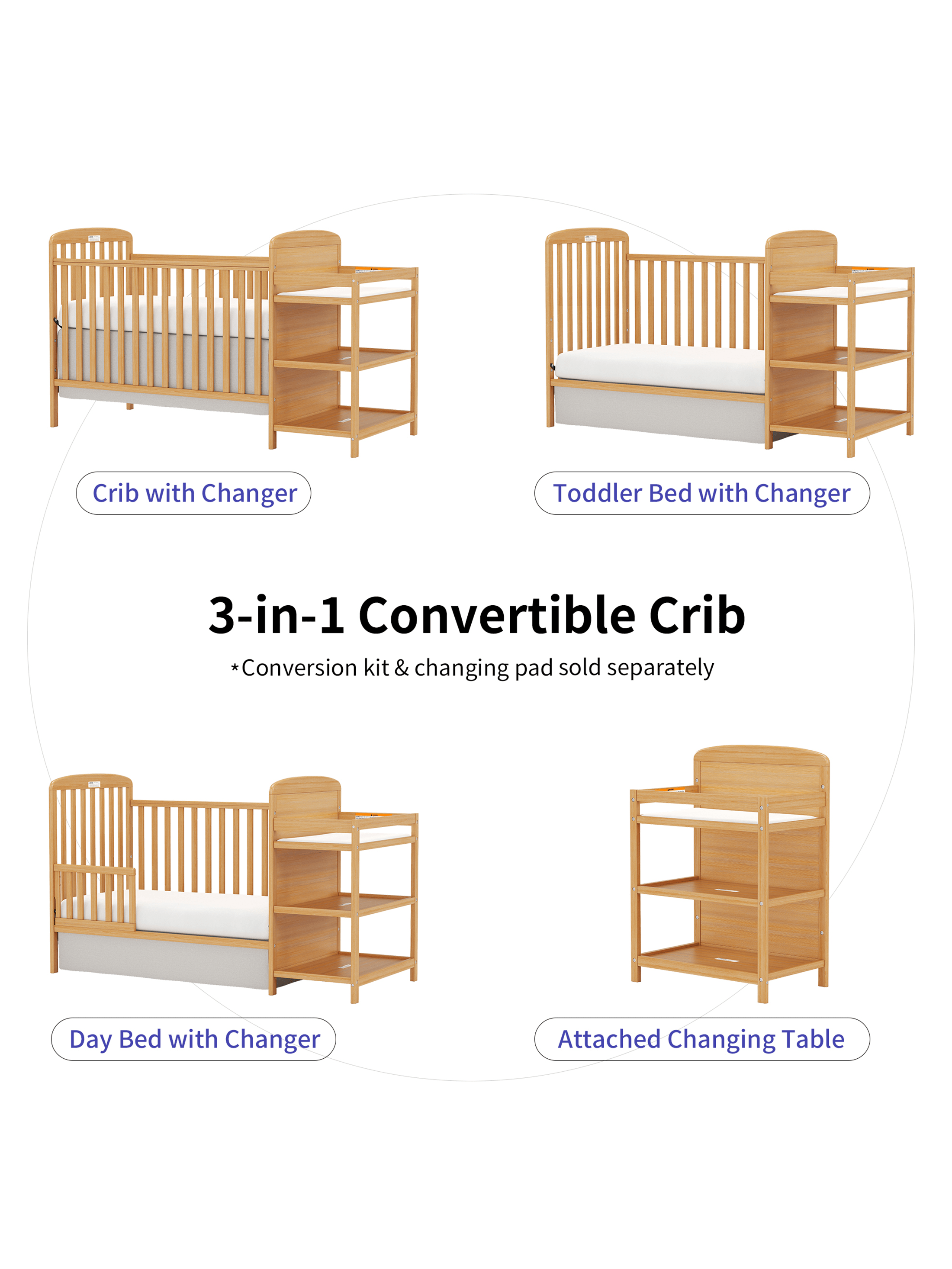 Crib with Changer

Toddler Bed with Changer

3-in-1 Convertible Crib

*Conversion kit & changing pad sold separately

Day Bed with Changer

Attached Changing Table